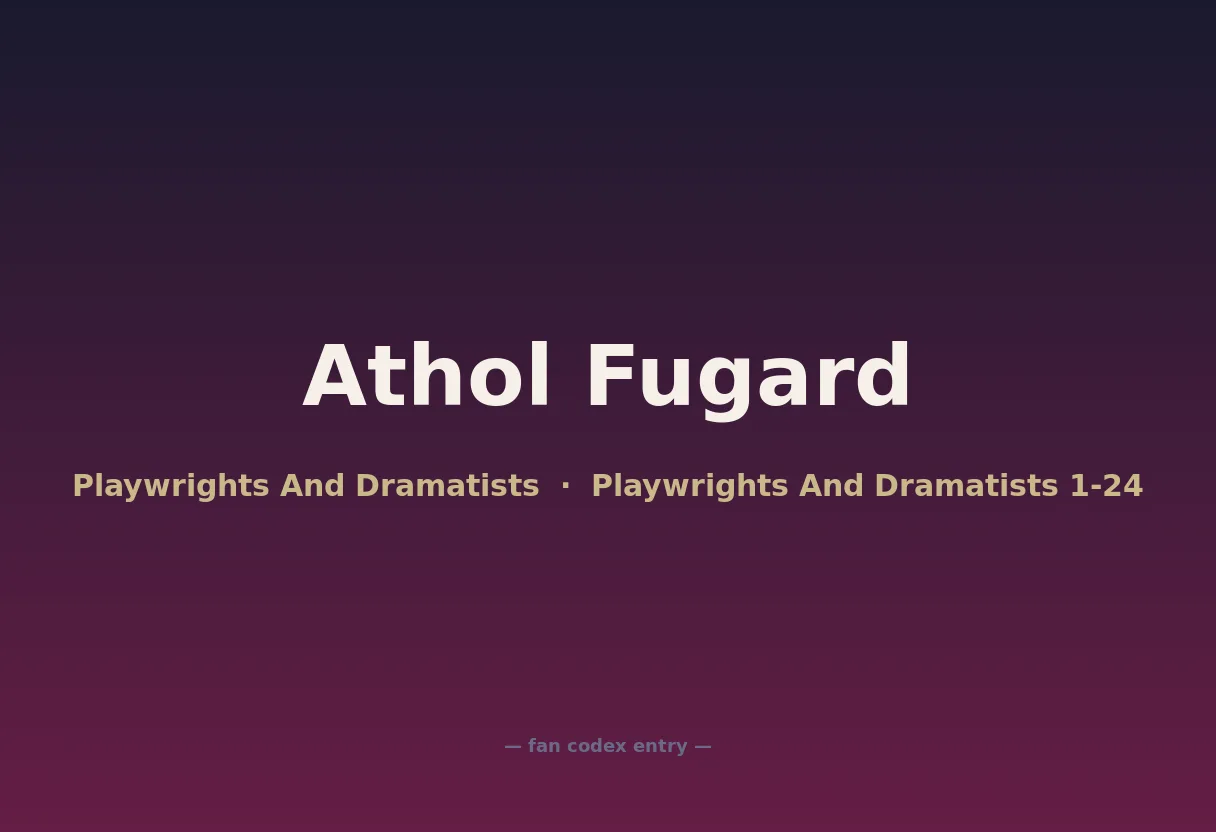 Athol Fugard

Playwrights And Dramatists · Playwrights And Dramatists 1-24

— fan codex entry —